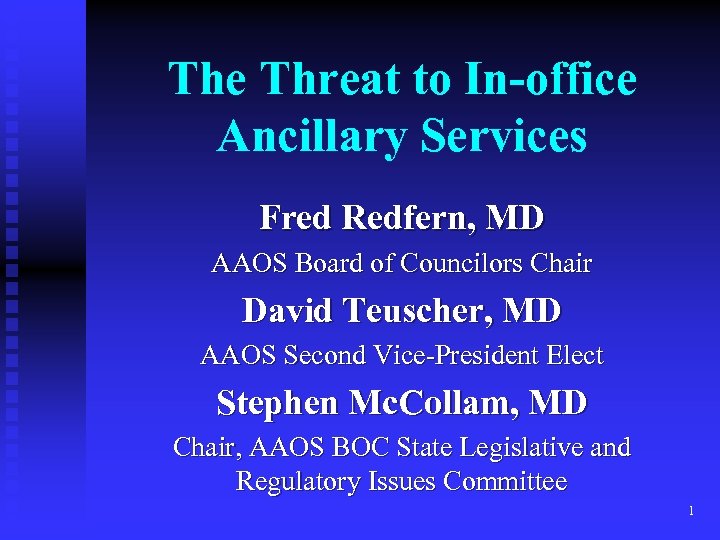 The Threat to In-office Ancillary Services

Fred Redfern, MD

AAOS Board of Councilors Chair

David Teuscher, MD

AAOS Second Vice-President Elect

Stephen McCollam, MD

Chair, AAOS BOC State Legislative and Regulatory Issues Committee

1